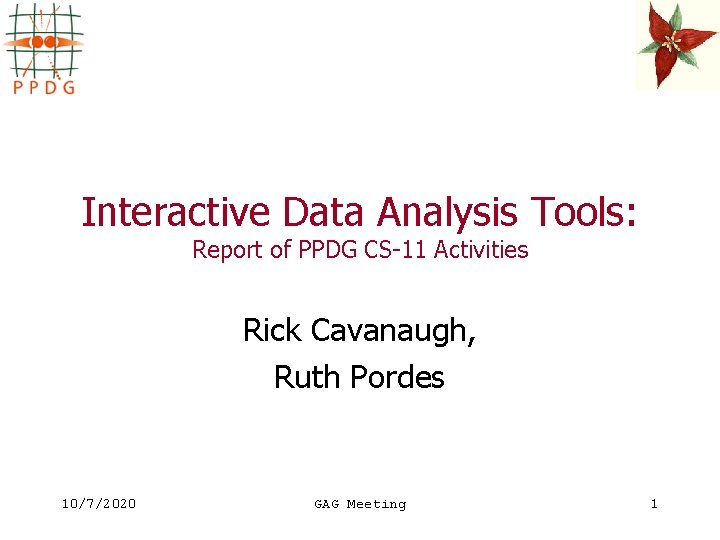 PPDG

Interactive Data Analysis Tools:
Report of PPDG CS-11 Activities

Rick Cavanaugh,

Ruth Pordes

10/7/2020 GAG Meeting 1